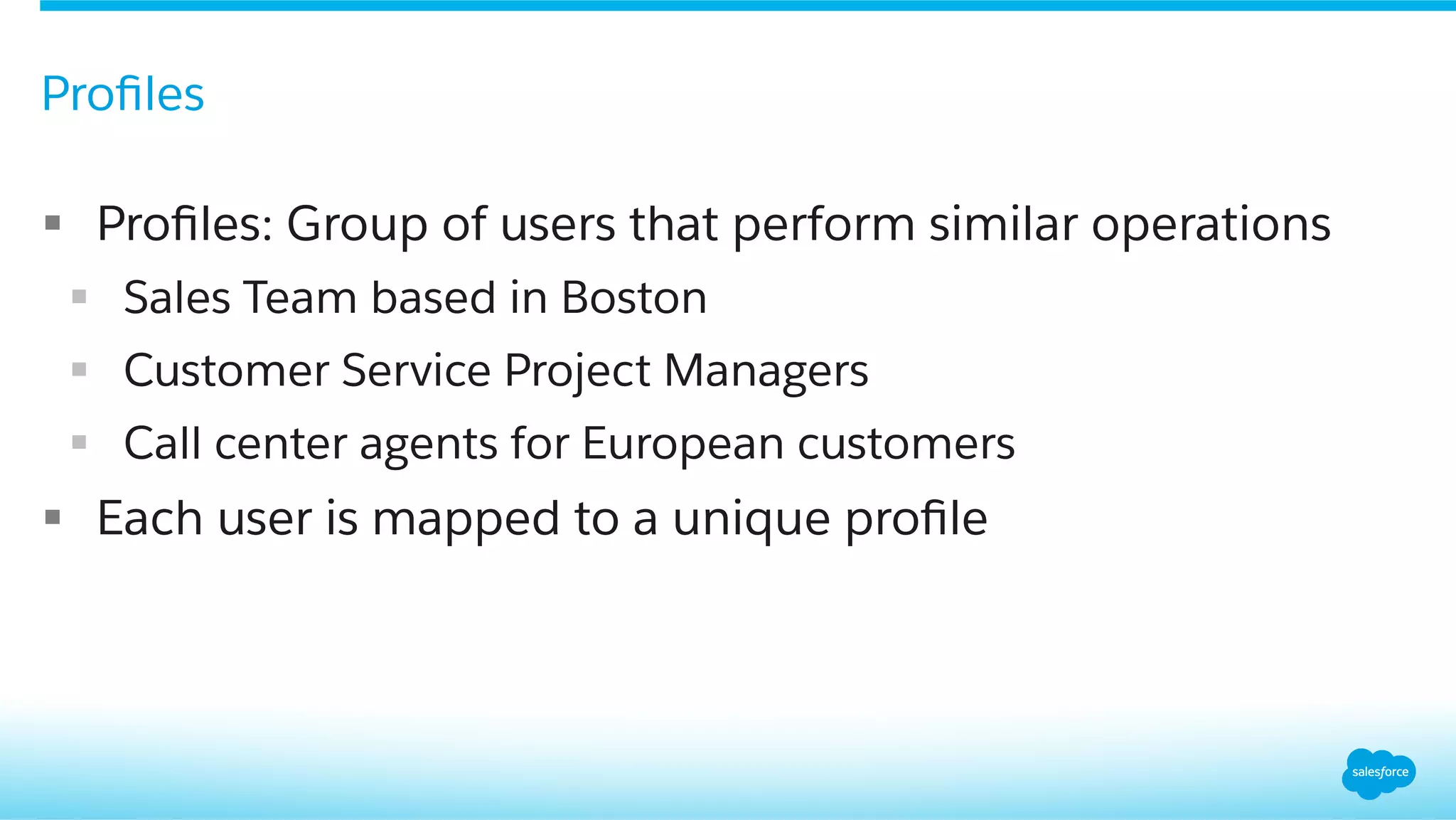 Profiles

▪ Profiles: Group of users that perform similar operations
  ▪ Sales Team based in Boston
  ▪ Customer Service Project Managers
  ▪ Call center agents for European customers
▪ Each user is mapped to a unique profile

salesforce